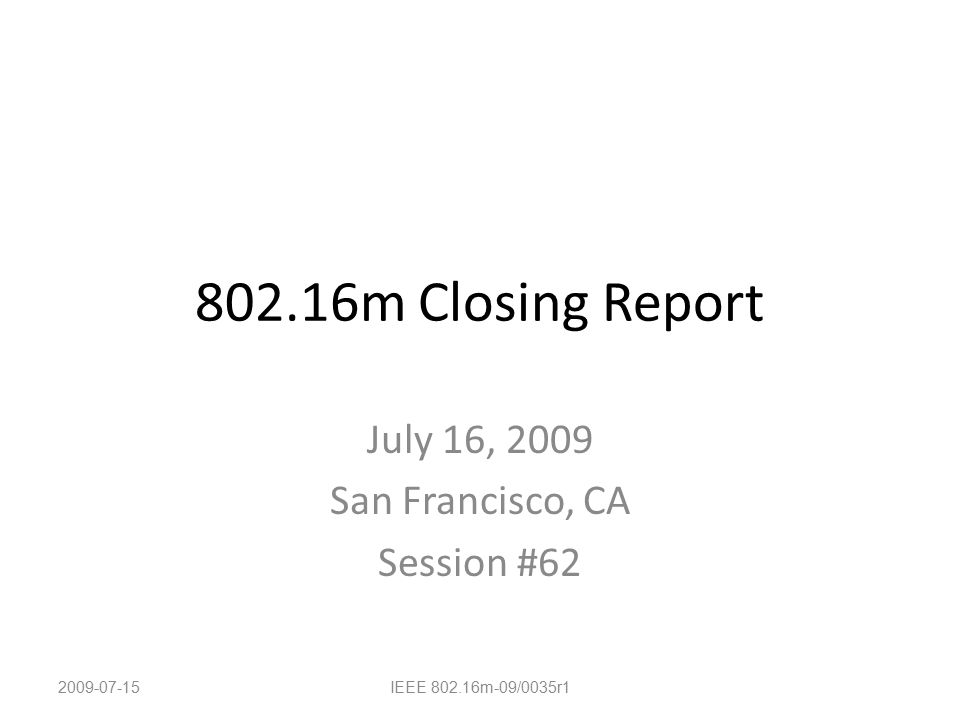 802.16m Closing Report

July 16, 2009
San Francisco, CA
Session #62

2009-07-15

IEEE 802.16m-09/0035r1